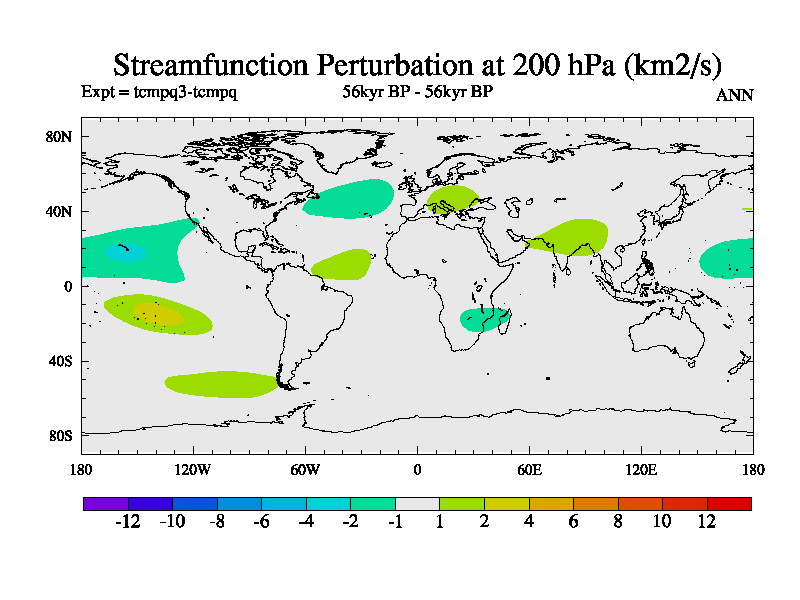 Streamfunction Perturbation at 200 hPa (km2/s)

Expt = tcmpq3-tcmpq 56kyr BP - 56kyr BP ANN

80N
40N
0
40S
80S

180 120W 60W 0 60E 120E 180

-12 -10 -8 -6 -4 -2 -1 1 2 4 6 8 10 12